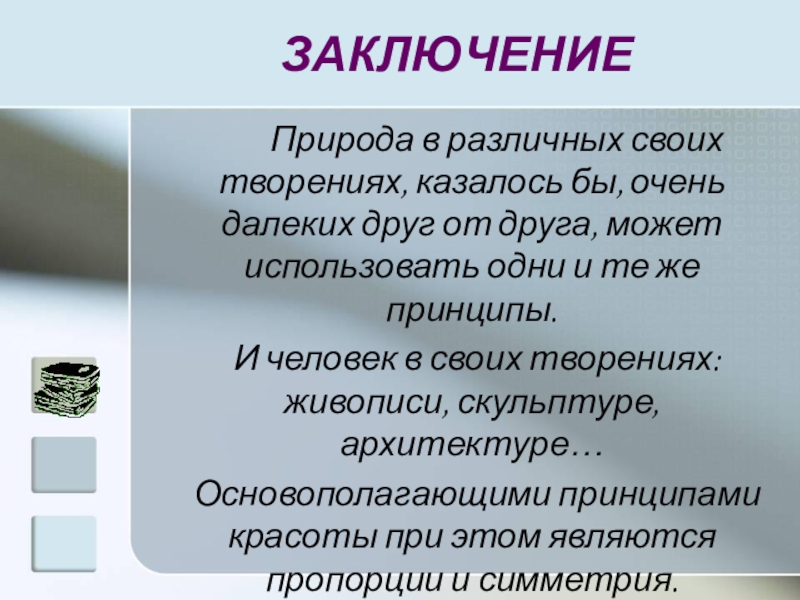 ЗАКЛЮЧЕНИЕ

Природа в различных своих творениях, казалось бы, очень далеких друг от друга, может использовать одни и те же принципы.

И человек в своих творениях: живописи, скульптуре, архитектуре…

Основополагающими принципами красоты при этом являются пропорции и симметрия.